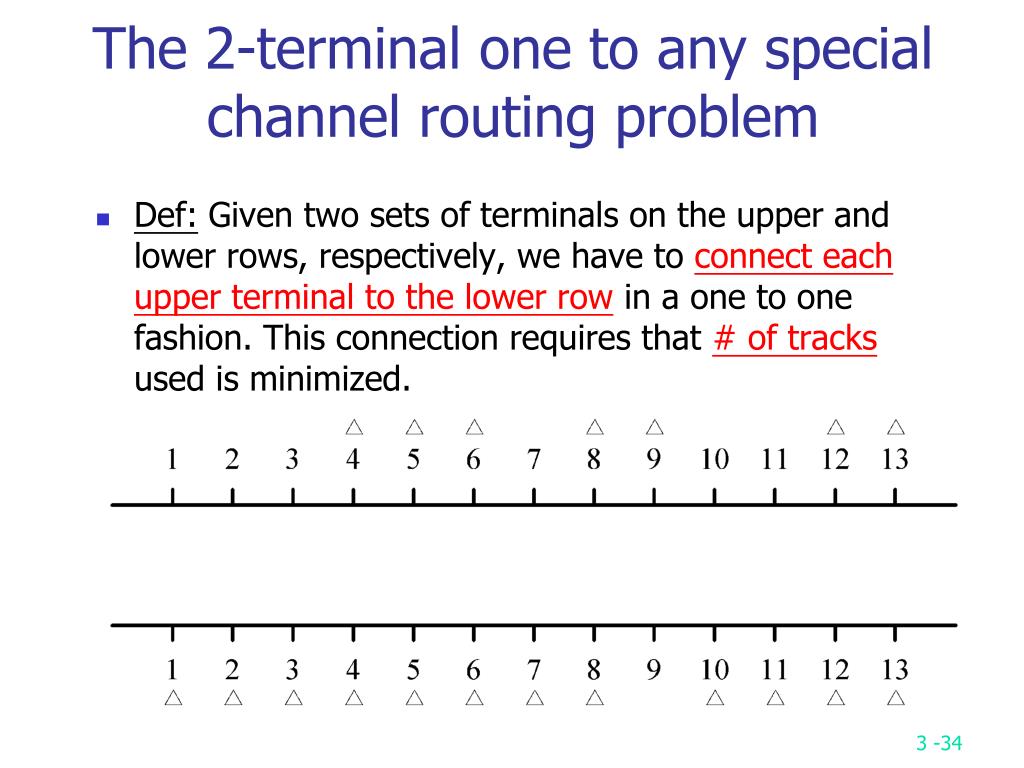 The 2-terminal one to any special channel routing problem

Def: Given two sets of terminals on the upper and lower rows, respectively, we have to connect each upper terminal to the lower row in a one to one fashion. This connection requires that # of tracks used is minimized.

△ △ △ △ △ △ △
1 2 3 4 5 6 7 8 9 10 11 12 13

1 2 3 4 5 6 7 8 9 10 11 12 13
△ △ △ △ △ △ △ △ △ △ △ △

3 -34